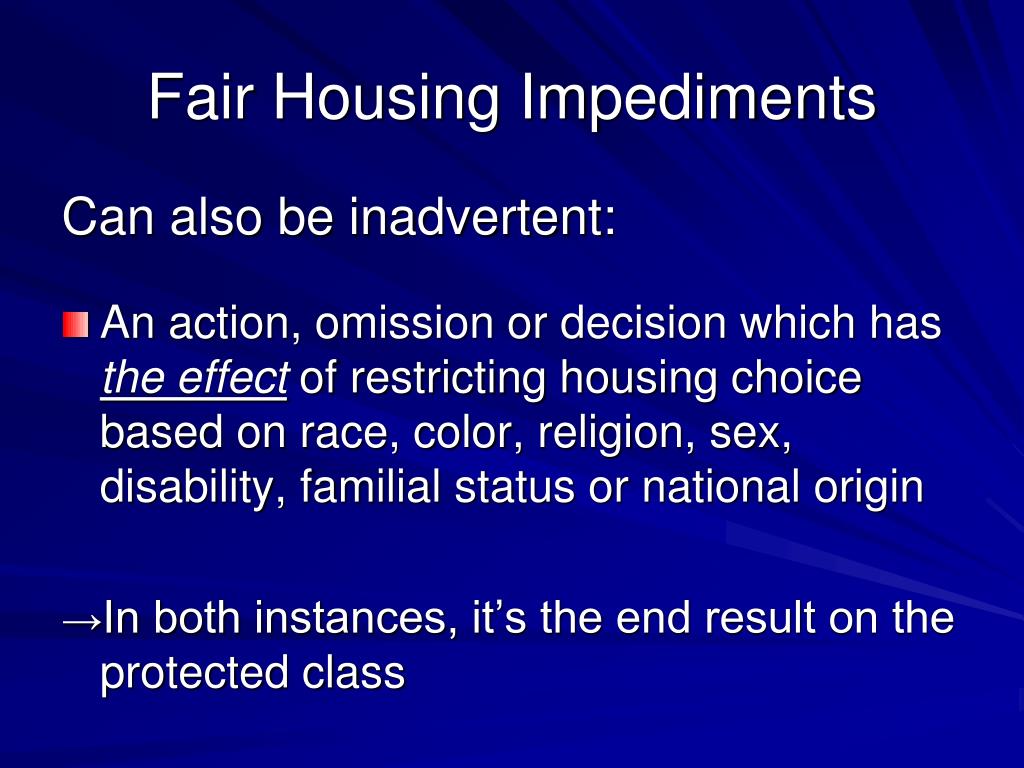 Fair Housing Impediments

Can also be inadvertent:

An action, omission or decision which has the effect of restricting housing choice based on race, color, religion, sex, disability, familial status or national origin

→In both instances, it’s the end result on the protected class